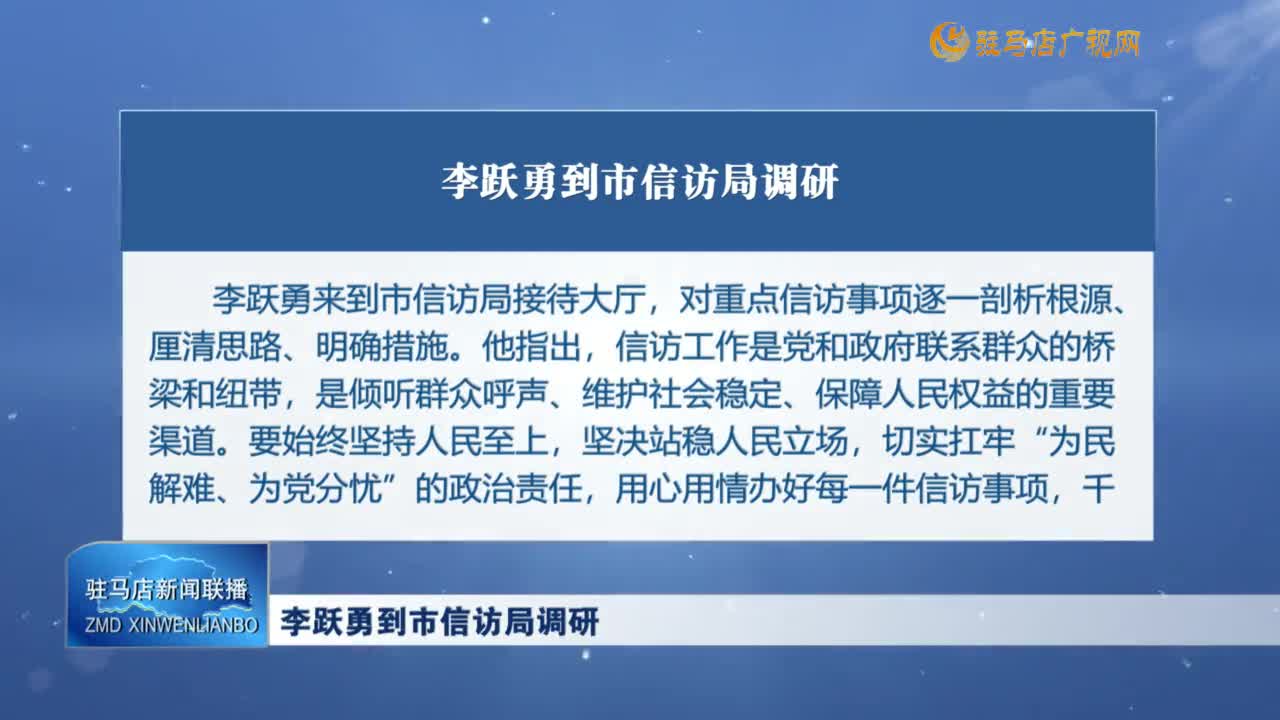 驻马店广视网

李跃勇到市信访局调研

李跃勇来到市信访局接待大厅，对重点信访事项逐一剖析根源、厘清思路、明确措施。他指出，信访工作是党和政府联系群众的桥梁和纽带，是倾听群众呼声、维护社会稳定、保障人民权益的重要渠道。要始终坚持人民至上，坚决站稳人民立场，切实扛牢“为民解难、为党分忧”的政治责任，用心用情办好每一件信访事项，千

驻马店新闻联播
ZMD XINWENLIANBO

李跃勇到市信访局调研